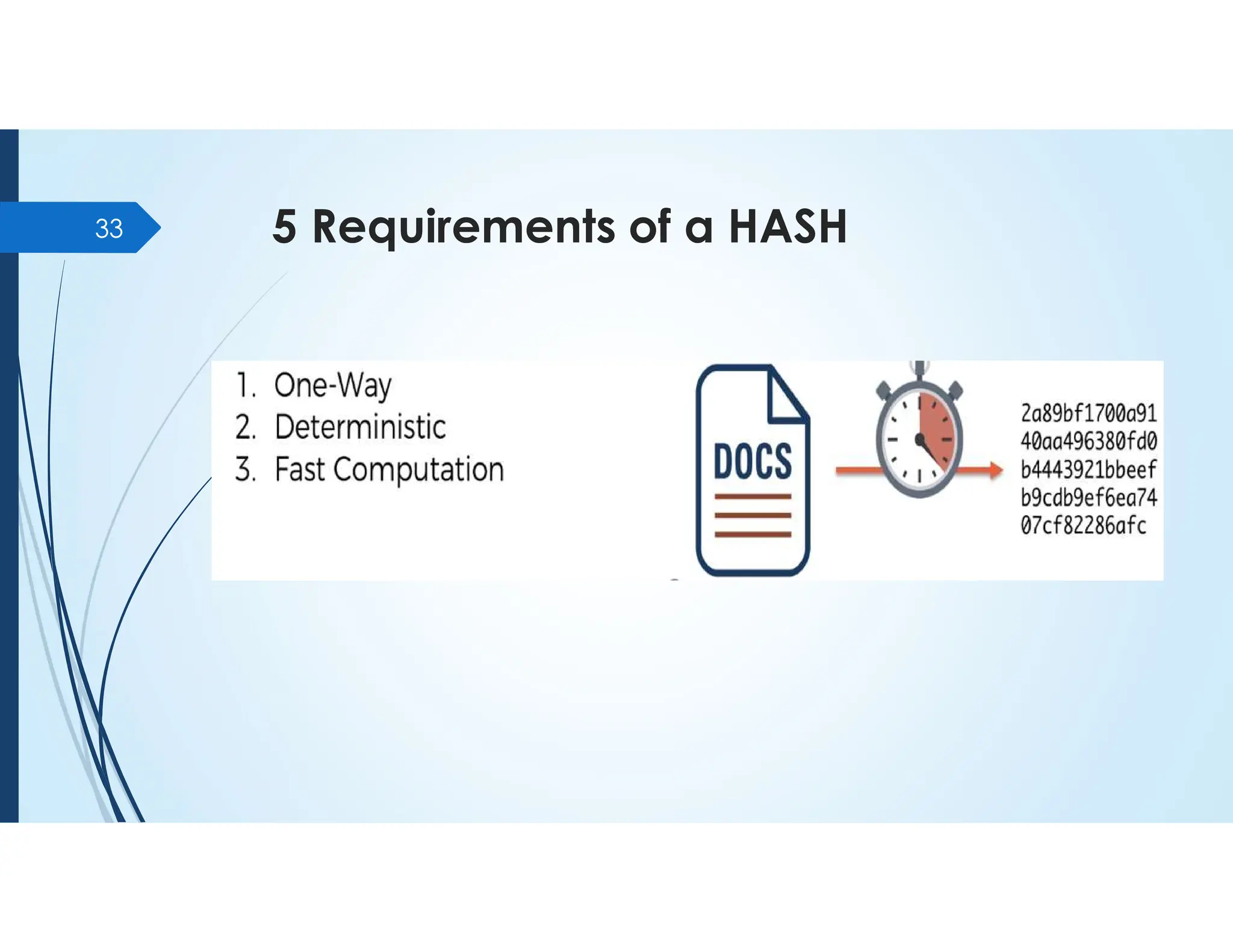 33

5 Requirements of a HASH

1. One-Way
2. Deterministic
3. Fast Computation

DOCS

2a89bf1700a91
40aa496380fd0
b4443921bbeef
b9cdb9ef6ea74
07cf82286afc